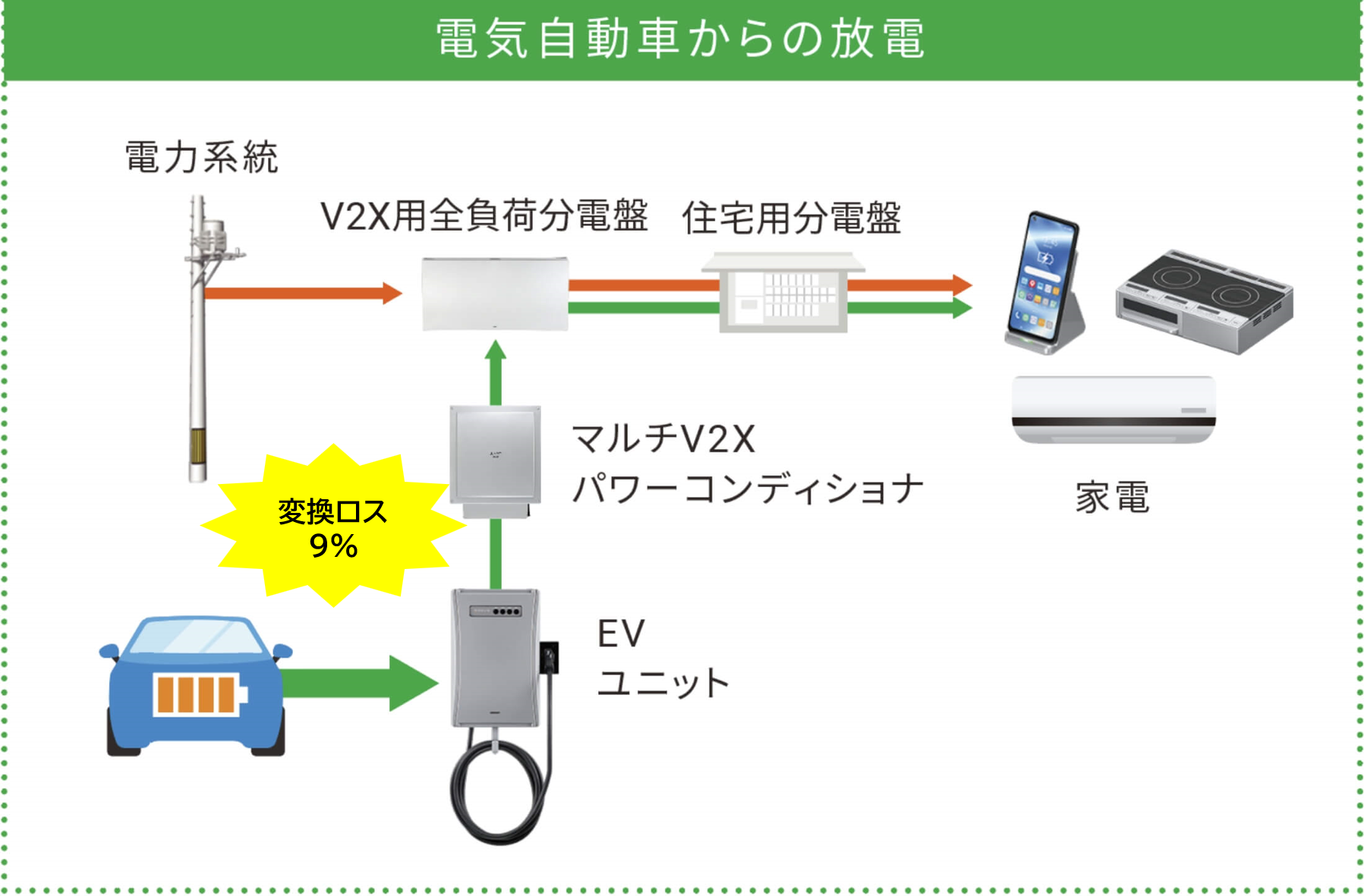 電気自動車からの放電

電力系統

V2X用全負荷分電盤

住宅用分電盤

マルチV2X
パワーコンディショナ

家電

変換ロス
9%

EV
ユニット